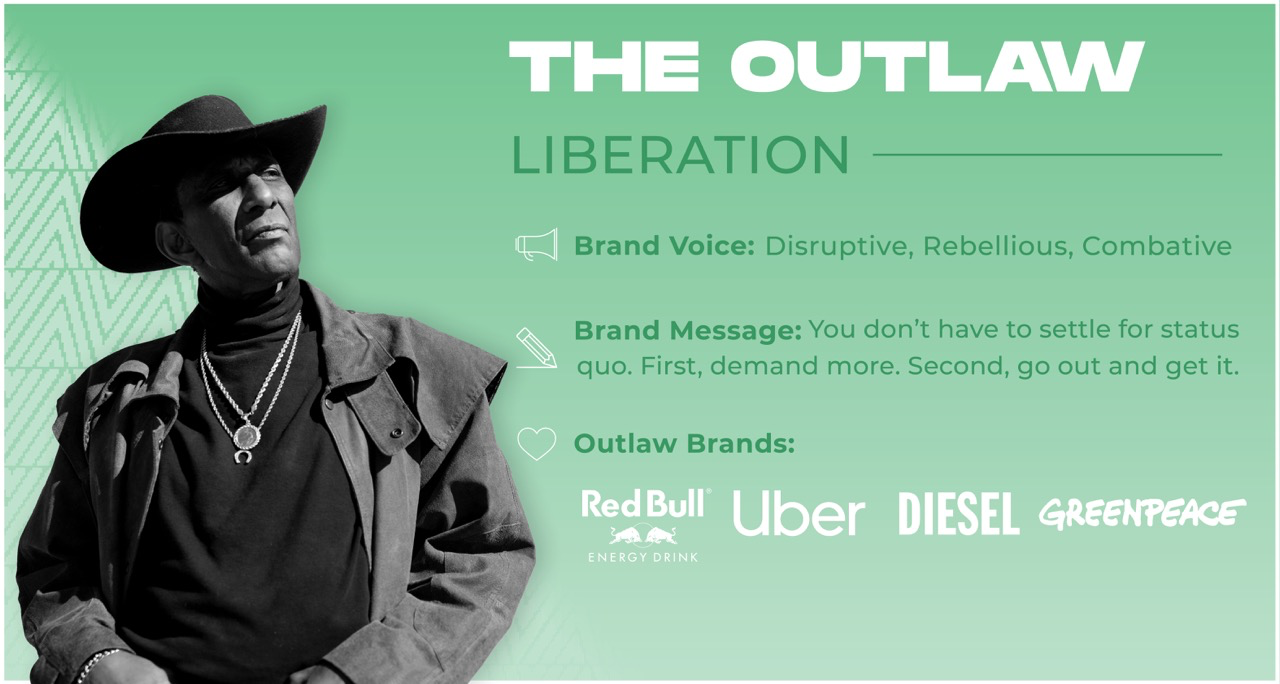 THE OUTLAW

LIBERATION

Brand Voice: Disruptive, Rebellious, Combative

Brand Message: You don't have to settle for status quo. First, demand more. Second, go out and get it.

Outlaw Brands:

Red Bull ENERGY DRINK Uber DIESEL GREENPEACE